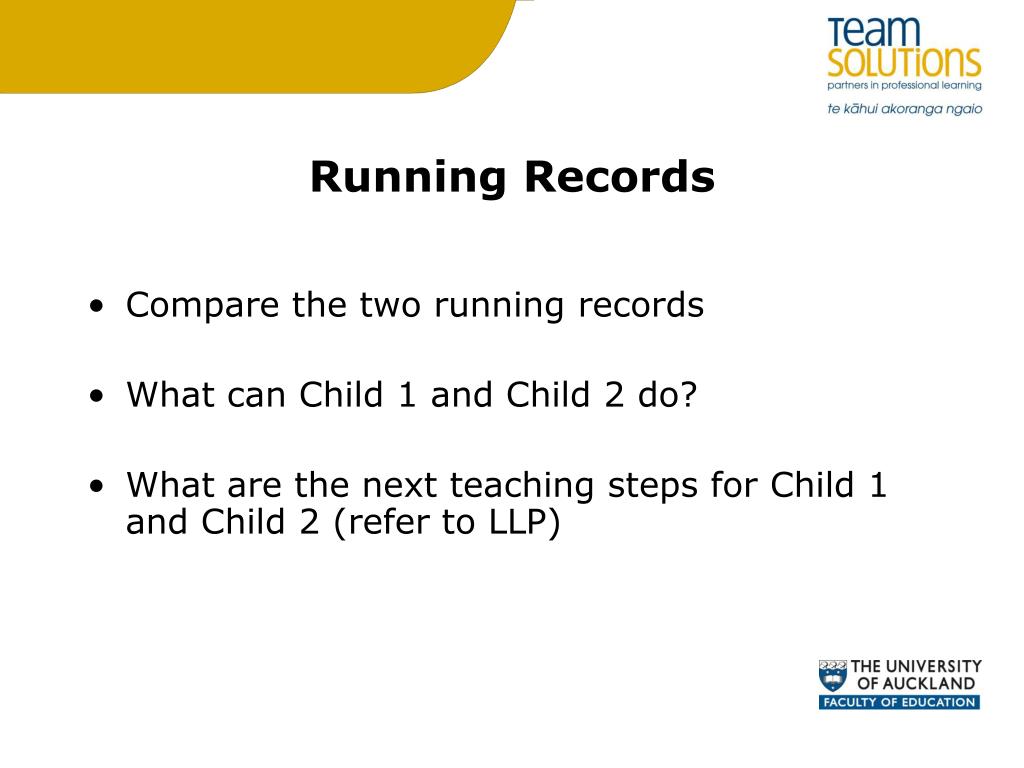 Team SOLUTIONS
partners in professional learning
te kāhui akoranga ngaio

Running Records

• Compare the two running records

• What can Child 1 and Child 2 do?

• What are the next teaching steps for Child 1 and Child 2 (refer to LLP)

THE UNIVERSITY OF AUCKLAND
FACULTY OF EDUCATION